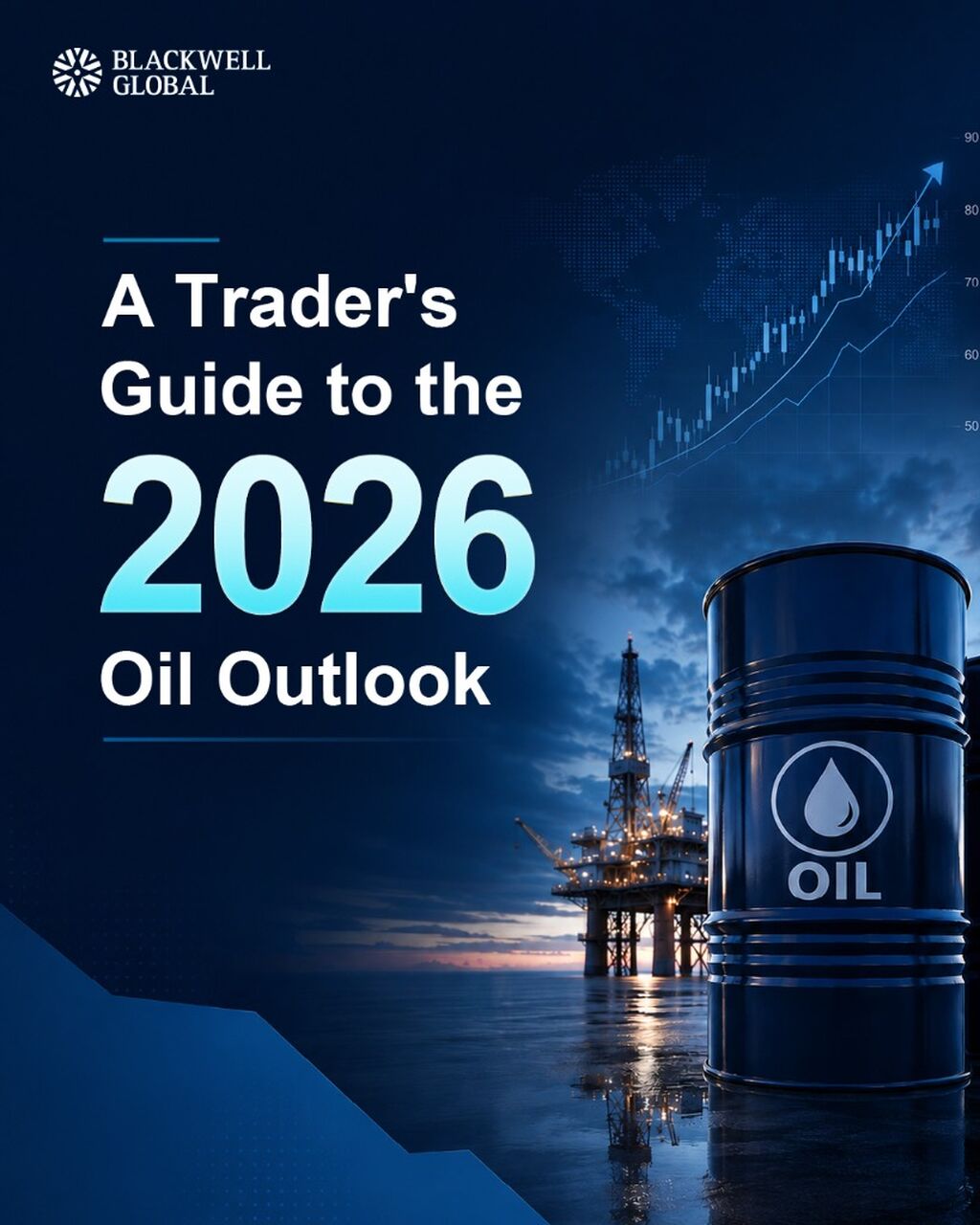 BLACKWELL GLOBAL

A Trader's Guide to the 2026 Oil Outlook

90
80
70
60
50

OIL